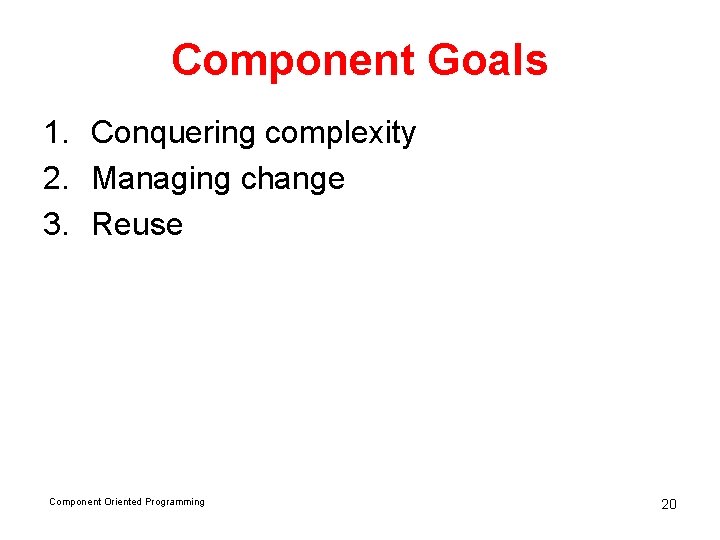 Component Goals

1. Conquering complexity
2. Managing change
3. Reuse

Component Oriented Programming

20